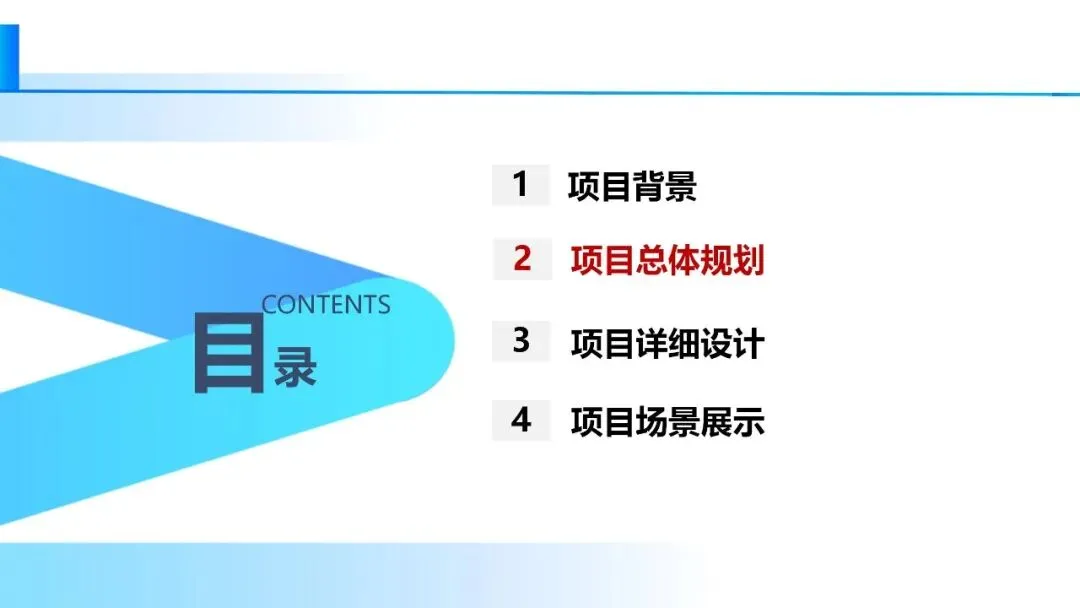 CONTENTS
目录

1 项目背景

2 项目总体规划

3 项目详细设计

4 项目场景展示